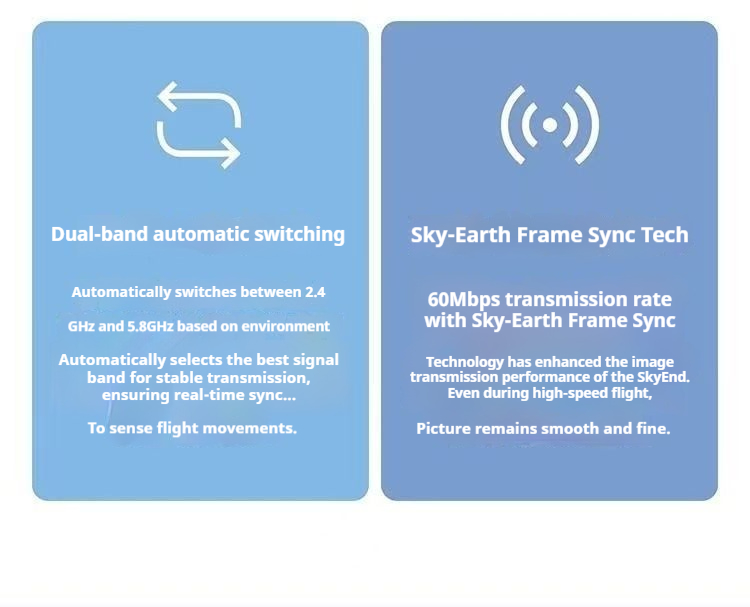 Dual-band automatic switching

Automatically switches between 2.4 GHz and 5.8GHz based on environment

Automatically selects the best signal band for stable transmission, ensuring real-time sync...

To sense flight movements.

Sky-Earth Frame Sync Tech

60Mbps transmission rate with Sky-Earth Frame Sync

Technology has enhanced the image transmission performance of the SkyEnd. Even during high-speed flight,

Picture remains smooth and fine.